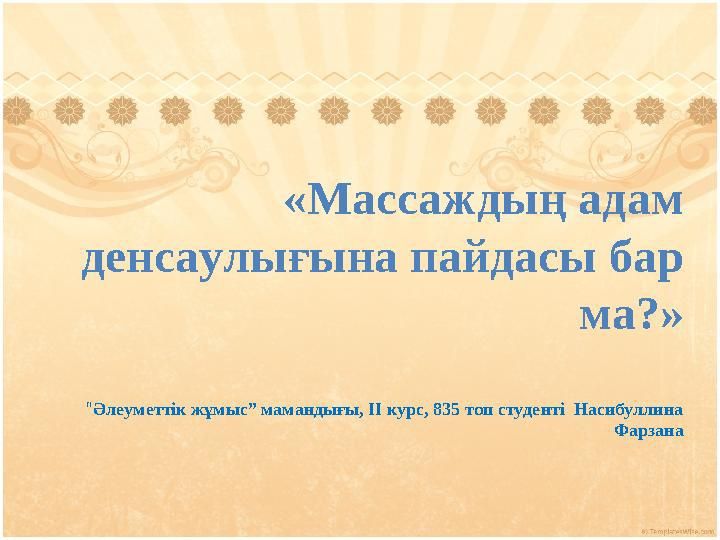 «Массаждың адам денсаулығына пайдасы бар ма?»

"Әлеуметтік жұмыс" мамандығы, II курс, 835 топ студенті Насибуллина Фарзана

© TemplatesWise.com